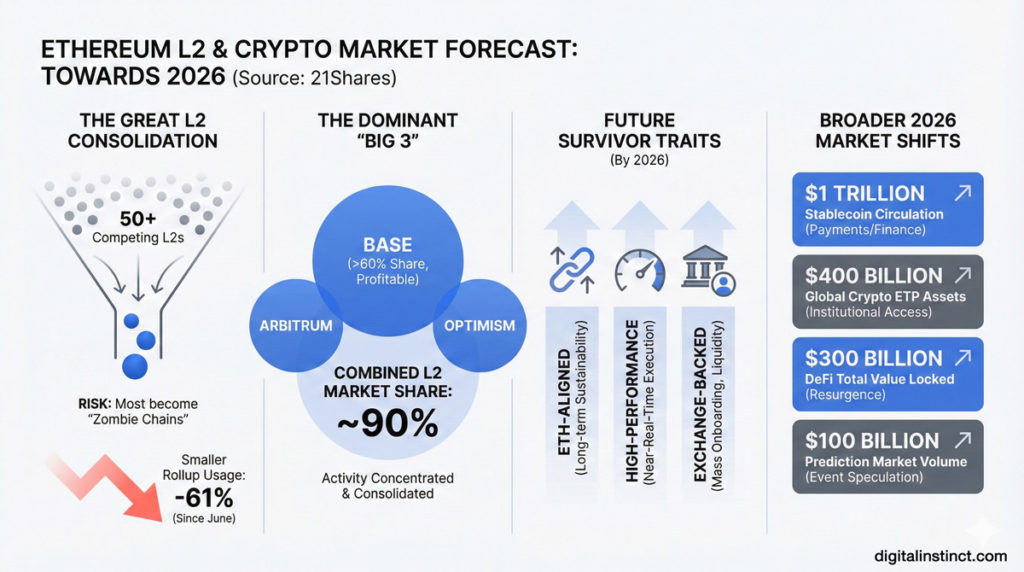 ETHEREUM L2 & CRYPTO MARKET FORECAST: TOWARDS 2026 (Source: 21Shares)

THE GREAT L2 CONSOLIDATION

50+ Competing L2s

RISK: Most become "Zombie Chains"

Smaller Rollup Usage: -61% (Since June)

THE DOMINANT "BIG 3"

BASE (>60% Share, Profitable)

ARBITRUM

OPTIMISM

COMBINED L2 MARKET SHARE: ~90%

Activity Concentrated & Consolidated

FUTURE SURVIVOR TRAITS (By 2026)

ETH-ALIGNED (Long-term Sustainability)

HIGH-PERFORMANCE (Near-Real-Time Execution)

EXCHANGE-BACKED (Mass Onboarding, Liquidity)

BROADER 2026 MARKET SHIFTS

$1 TRILLION Stablecoin Circulation (Payments/Finance)

$400 BILLION Global Crypto ETP Assets (Institutional Access)

$300 BILLION DeFi Total Value Locked (Resurgence)

$100 BILLION Prediction Market Volume (Event Speculation)

digitalinstinct.com